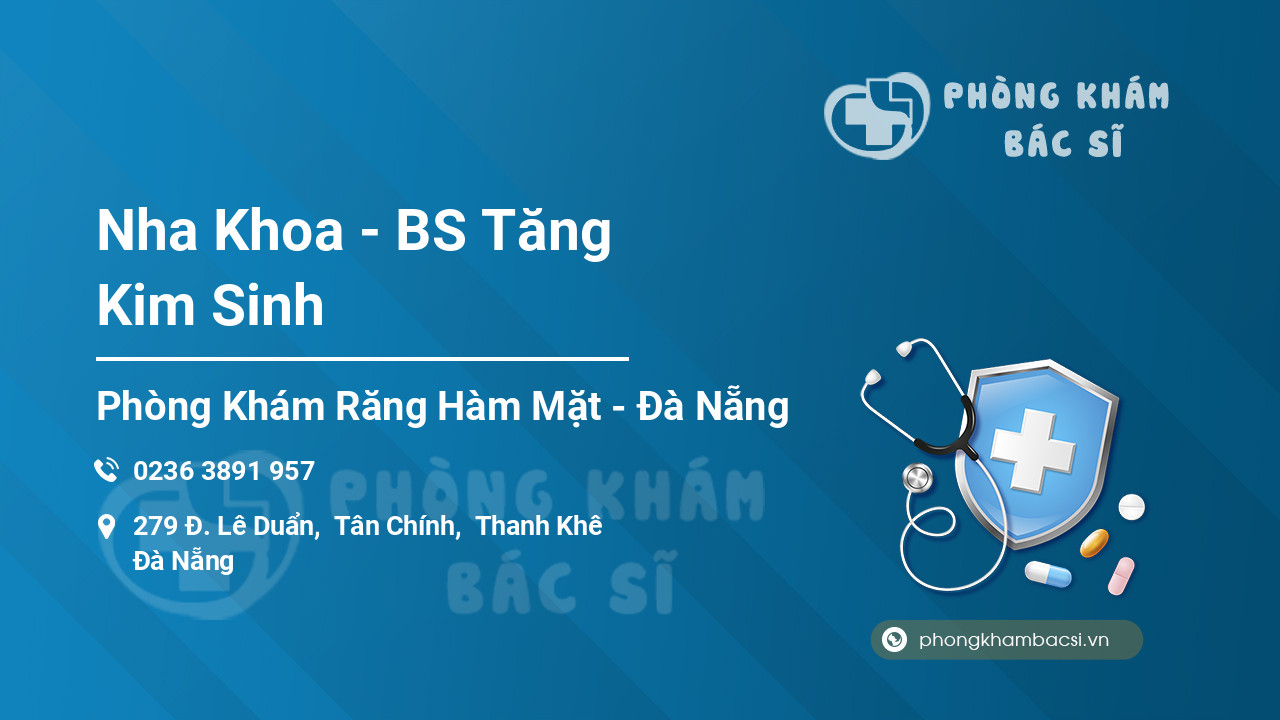 PHÒNG KHÁM BÁC SĨ

Nha Khoa - BS Tăng Kim Sinh

Phòng Khám Răng Hàm Mặt - Đà Nẵng

0236 3891 957

279 Đ. Lê Duẩn, Tân Chính, Thanh Khê Đà Nẵng

PHÒNG KHÁM BÁC SĨ

phongkhambacsi.vn